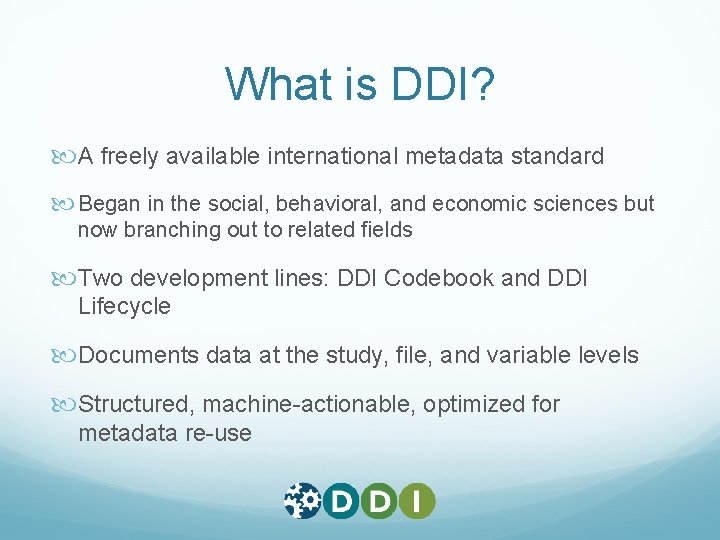 What is DDI?

A freely available international metadata standard

Began in the social, behavioral, and economic sciences but now branching out to related fields

Two development lines: DDI Codebook and DDI Lifecycle

Documents data at the study, file, and variable levels

Structured, machine-actionable, optimized for metadata re-use

DDI